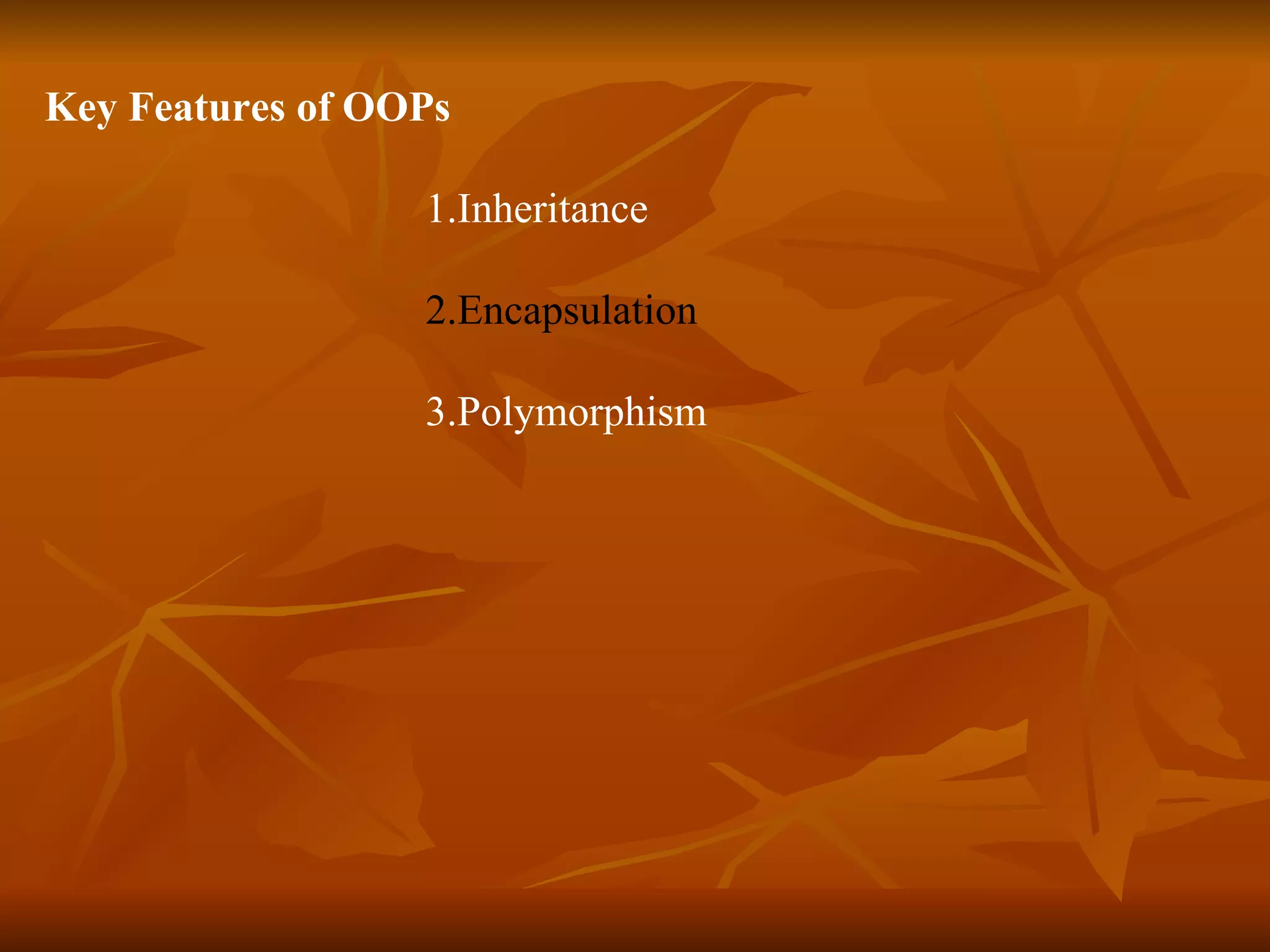 Key Features of OOPs

1.Inheritance

2.Encapsulation

3.Polymorphism